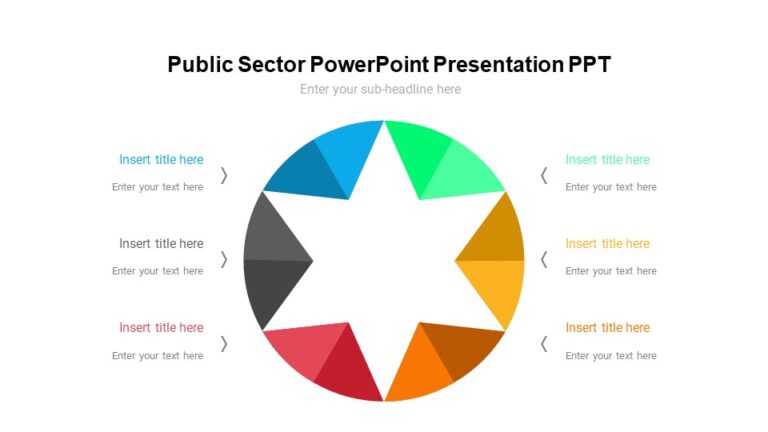 Public Sector PowerPoint Presentation PPT

Enter your sub-headline here

Insert title here

Enter your text here

Insert title here

Enter your text here

Insert title here

Enter your text here

Insert title here

Enter your text here

Insert title here

Enter your text here

Insert title here

Enter your text here